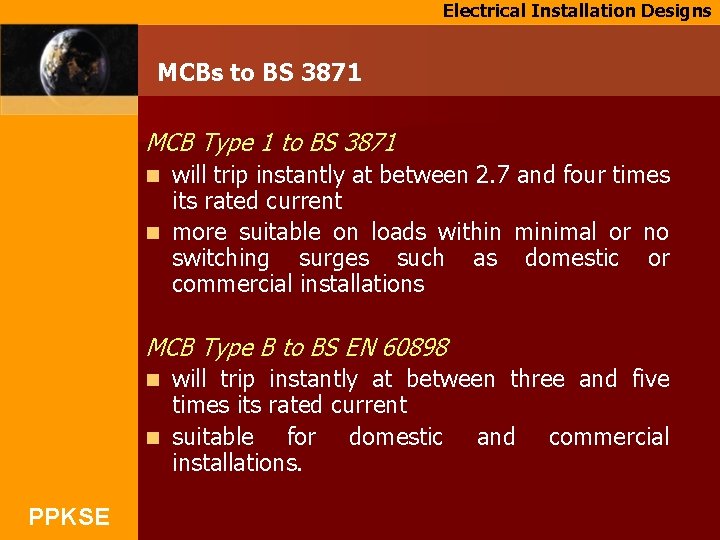 Electrical Installation Designs

MCBs to BS 3871

MCB Type 1 to BS 3871

- will trip instantly at between 2.7 and four times its rated current
- more suitable on loads within minimal or no switching surges such as domestic or commercial installations

MCB Type B to BS EN 60898

- will trip instantly at between three and five times its rated current
- suitable for domestic and commercial installations.

PPKSE